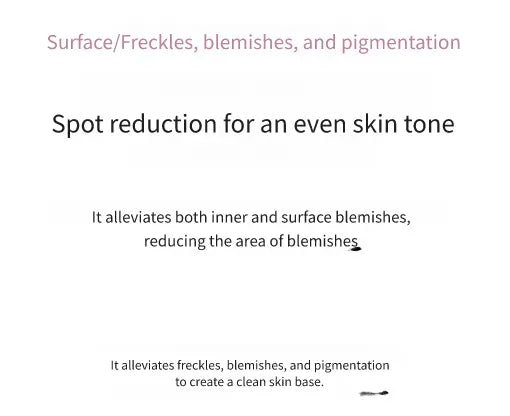 Surface/Freckles, blemishes, and pigmentation

Spot reduction for an even skin tone

It alleviates both inner and surface blemishes, reducing the area of blemishes

It alleviates freckles, blemishes, and pigmentation to create a clean skin base.